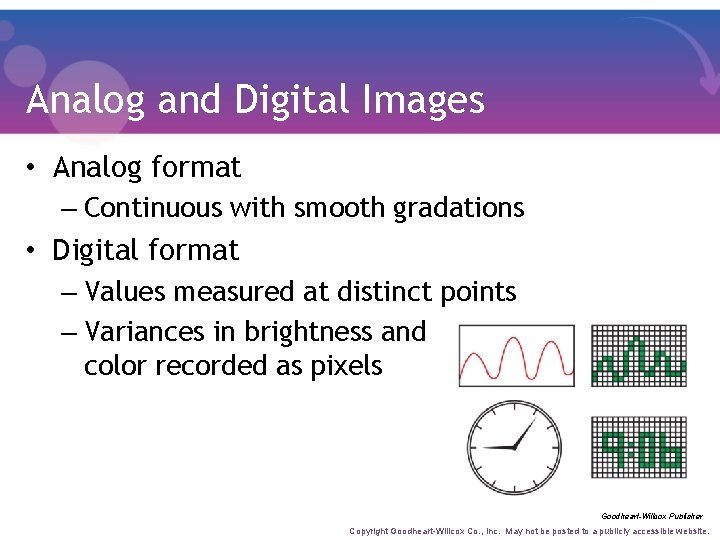 Analog and Digital Images

• Analog format
– Continuous with smooth gradations
• Digital format
– Values measured at distinct points
– Variances in brightness and color recorded as pixels

9:06

Goodheart-Willcox Publisher

Copyright Goodheart-Willcox Co., Inc. May not be posted to a publicly accessible website.